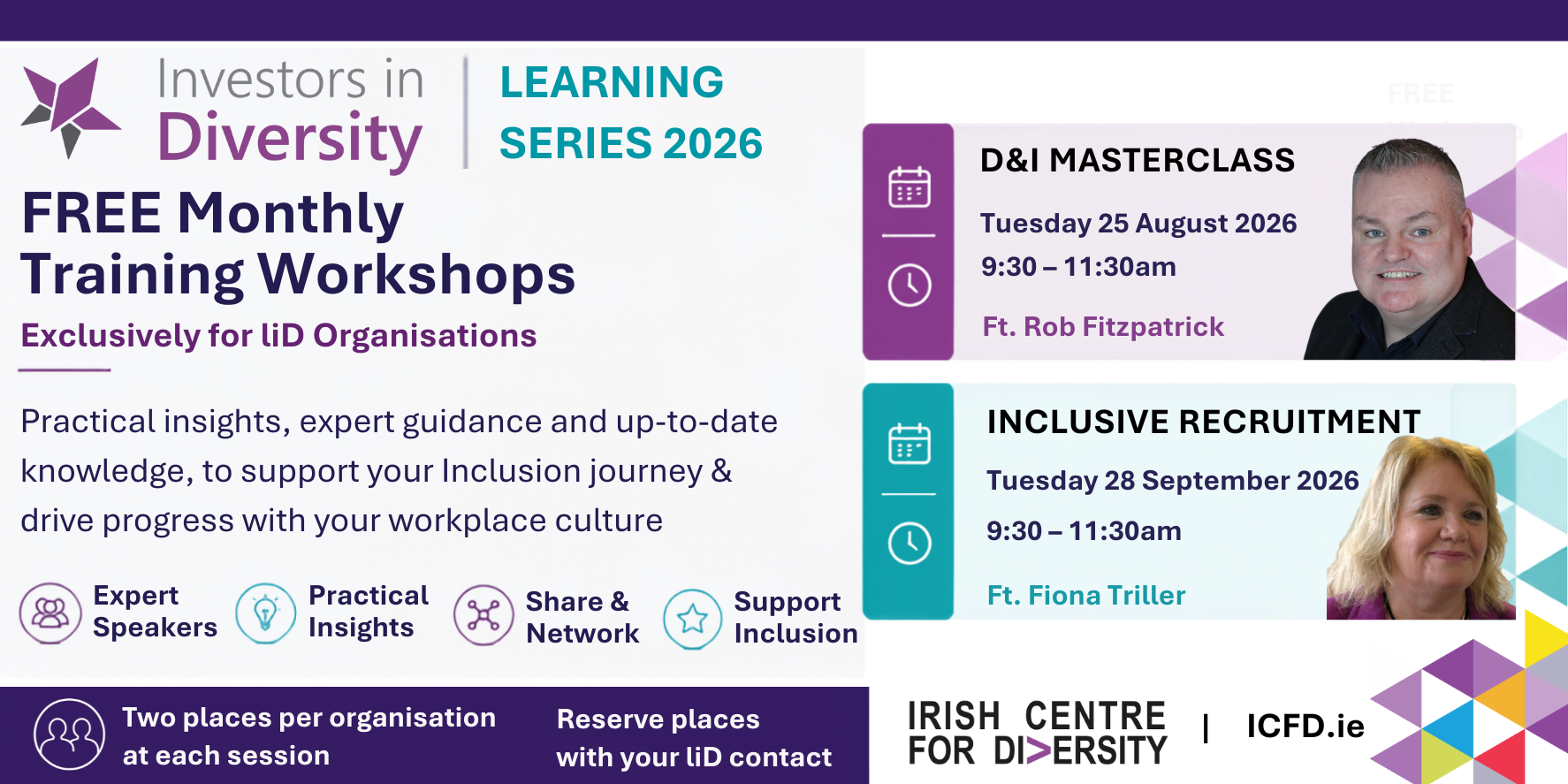 Investors in Diversity

LEARNING SERIES 2026

FREE Monthly Training Workshops

Exclusively for IiD Organisations

Practical insights, expert guidance and up-to-date knowledge, to support your Inclusion journey & drive progress with your workplace culture

Expert Speakers

Practical Insights

Share & Network

Support Inclusion

Two places per organisation at each session

Reserve places with your IiD contact

FREE

D&I MASTERCLASS

Tuesday 25 August 2026

9:30 – 11:30am

Ft. Rob Fitzpatrick

INCLUSIVE RECRUITMENT

Tuesday 28 September 2026

9:30 – 11:30am

Ft. Fiona Triller

IRISH CENTRE FOR DIVERSITY | ICFD.ie